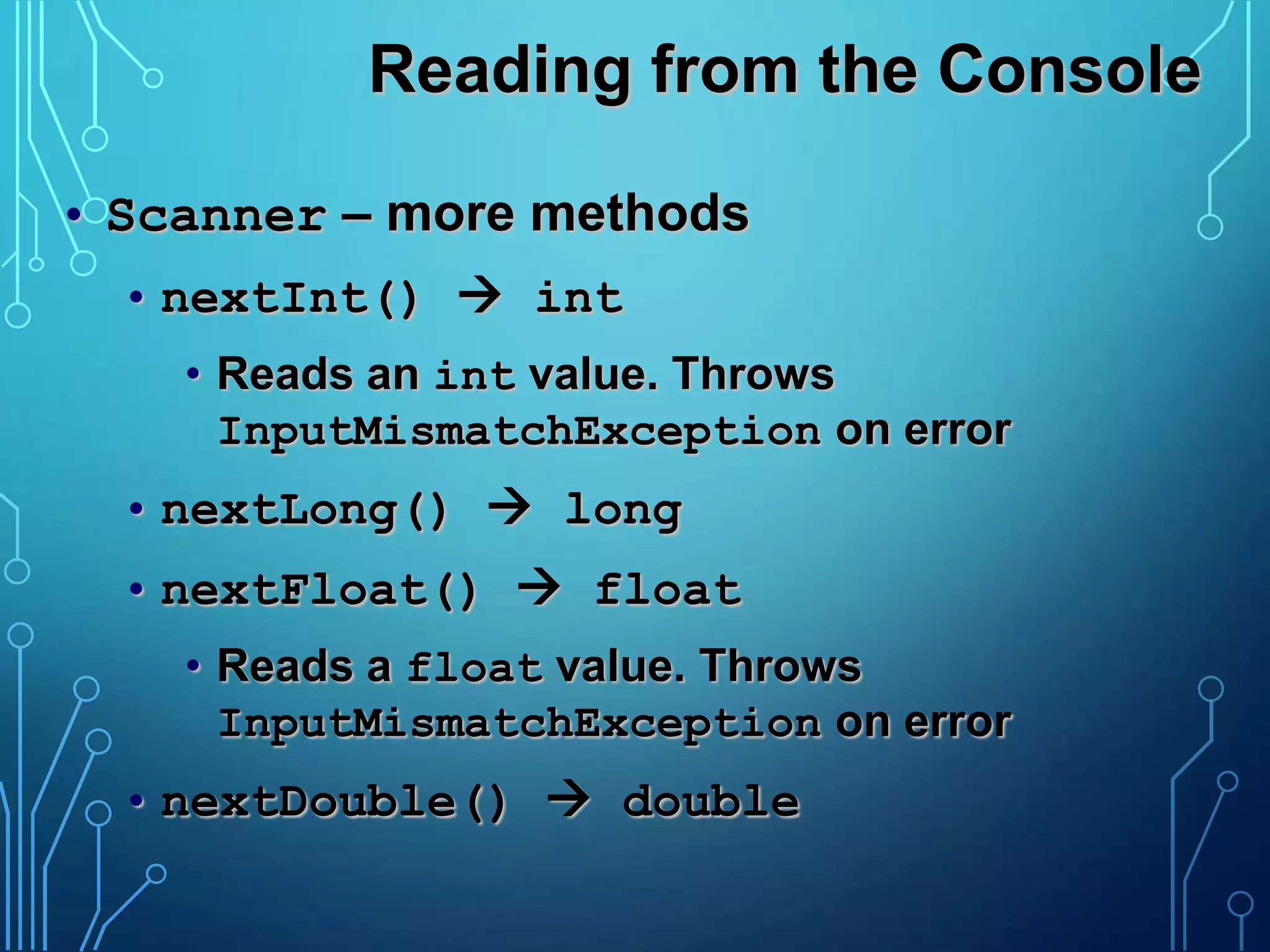 Reading from the Console

• Scanner – more methods

• nextInt() → int

• Reads an int value. Throws InputMismatchException on error

• nextLong() → long

• nextFloat() → float

• Reads a float value. Throws InputMismatchException on error

• nextDouble() → double